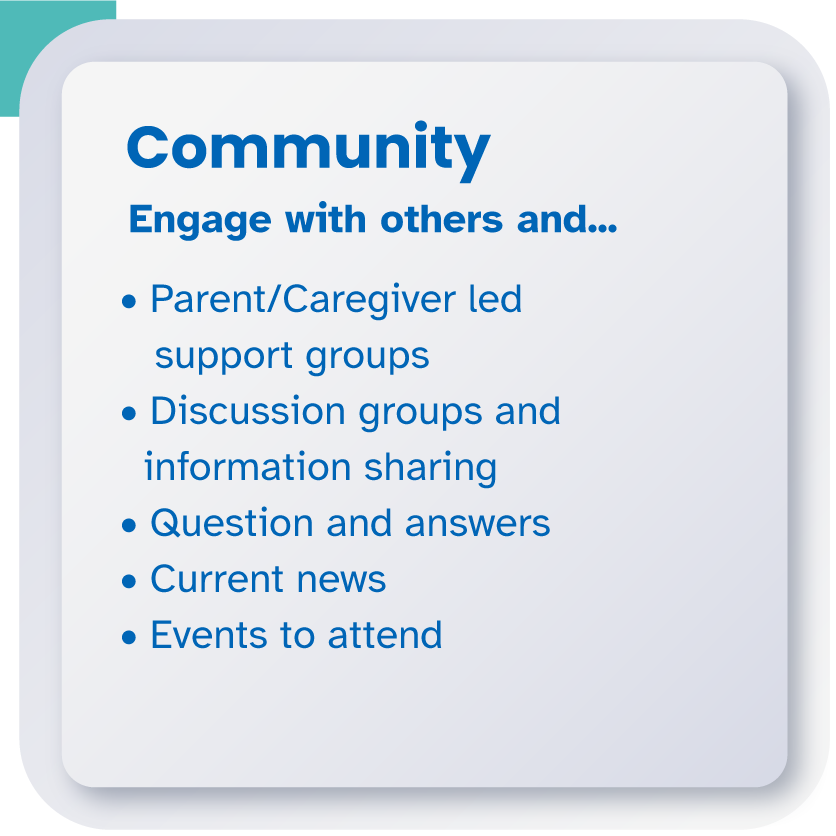 Community

Engage with others and...

• Parent/Caregiver led support groups
• Discussion groups and information sharing
• Question and answers
• Current news
• Events to attend